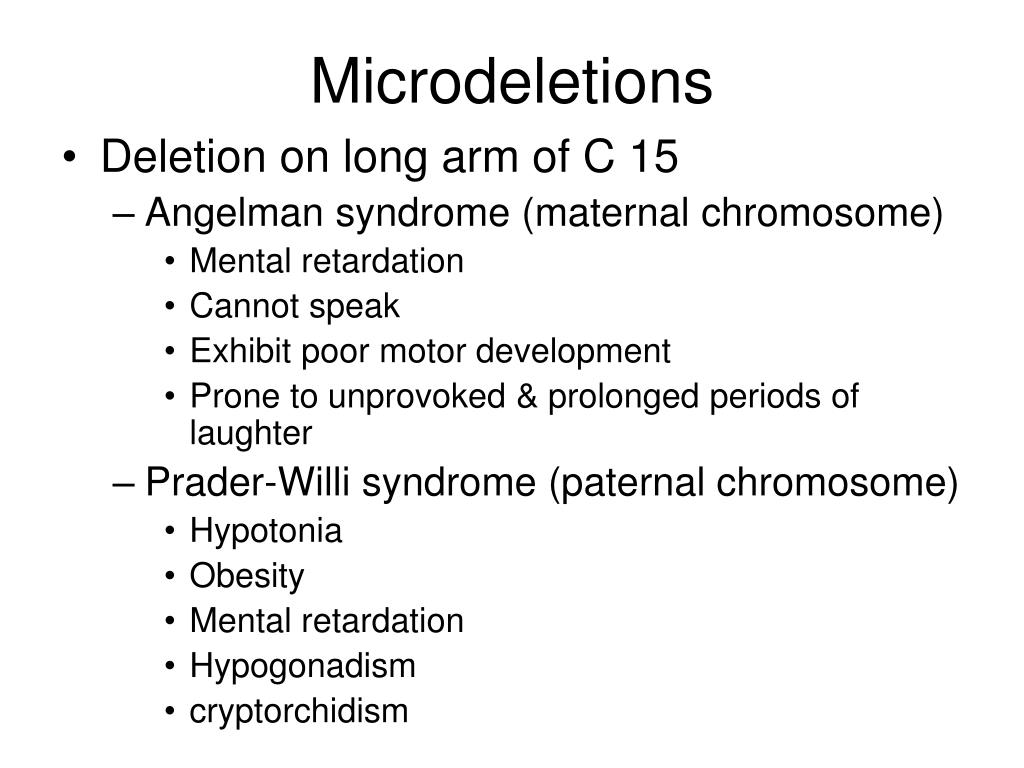 Microdeletions

• Deletion on long arm of C 15
– Angelman syndrome (maternal chromosome)
• Mental retardation
• Cannot speak
• Exhibit poor motor development
• Prone to unprovoked & prolonged periods of laughter
– Prader-Willi syndrome (paternal chromosome)
• Hypotonia
• Obesity
• Mental retardation
• Hypogonadism
• cryptorchidism